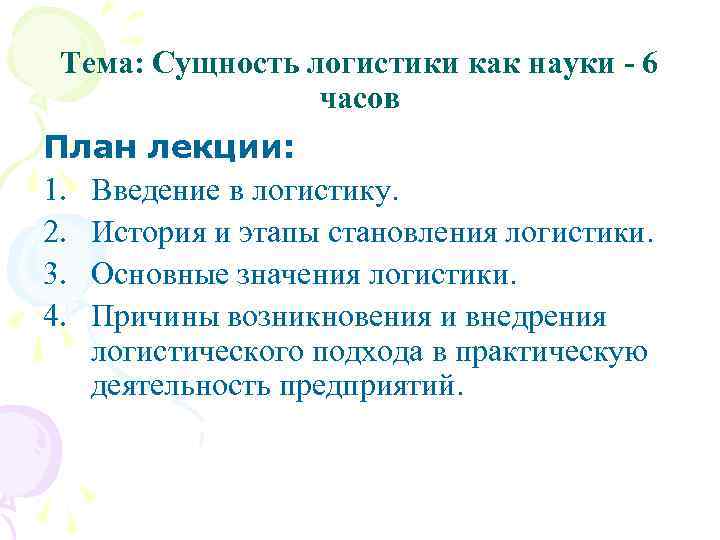 Тема: Сущность логистики как науки - 6 часов

План лекции:

1. Введение в логистику.
2. История и этапы становления логистики.
3. Основные значения логистики.
4. Причины возникновения и внедрения логистического подхода в практическую деятельность предприятий.